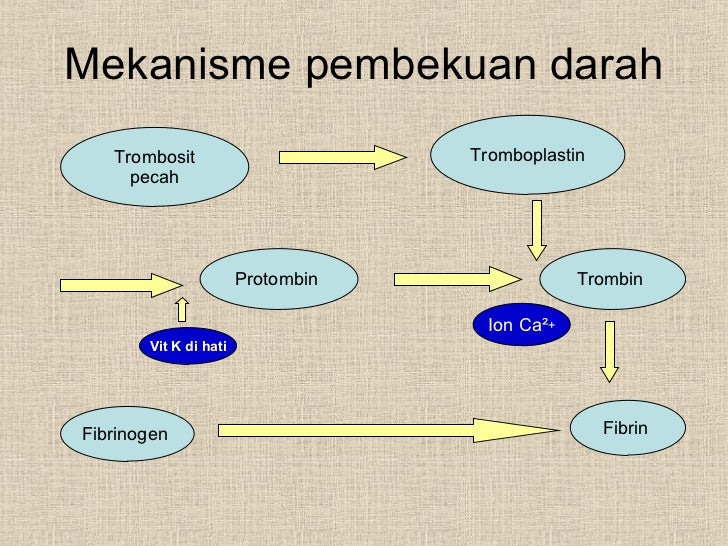 Mekanisme pembekuan darah

Trombosit pecah

Tromboplastin

Protombin

Trombin

Vit K di hati

Ion $Ca^{2+}$

Fibrinogen

Fibrin